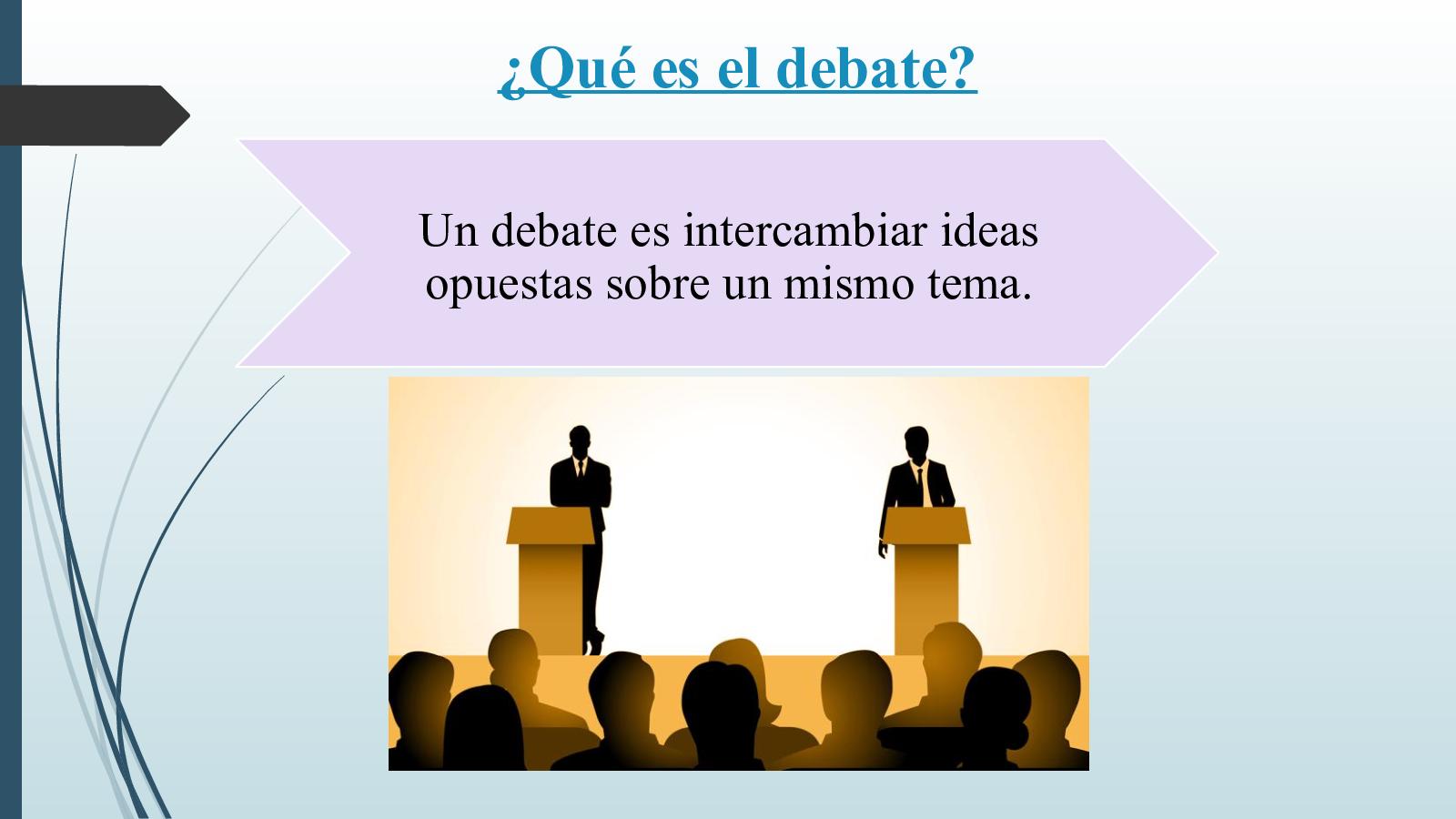 ¿Qué es el debate?

Un debate es intercambiar ideas opuestas sobre un mismo tema.